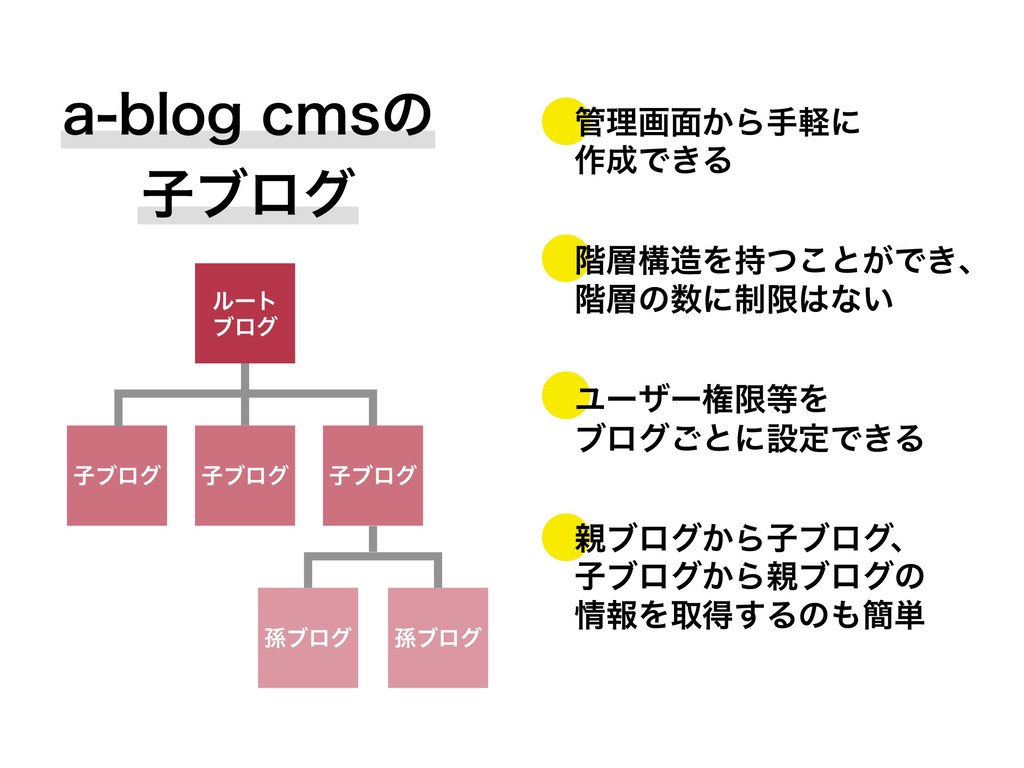 a-blog cmsの
子ブログ

ルート
ブログ

子ブログ

子ブログ

子ブログ

孫ブログ

孫ブログ

管理画面から手軽に
作成できる

階層構造を持つことができ、
階層の数に制限はない

ユーザー権限等を
ブログごとに設定できる

親ブログから子ブログ、
子ブログから親ブログの
情報を取得するのも簡単